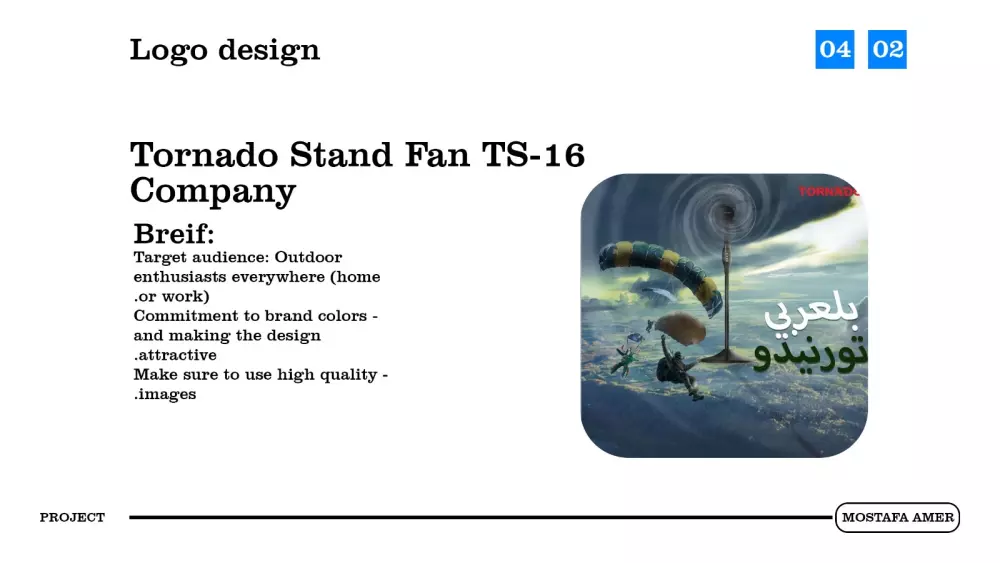 Logo design

04 02

Tornado Stand Fan TS-16 Company

Breif:
Target audience: Outdoor enthusiasts everywhere (home .or work)
Commitment to brand colors - and making the design .attractive
Make sure to use high quality - .images

TORNADO

بلعربي
تورنيدو

PROJECT

MOSTAFA AMER